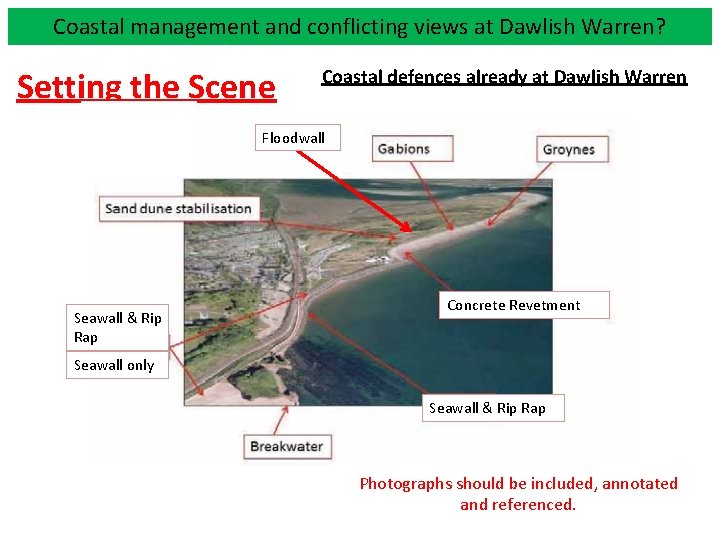 Coastal management and conflicting views at Dawlish Warren?

Setting the Scene

Coastal defences already at Dawlish Warren

Floodwall

Gabions

Groynes

Sand dune stabilisation

Concrete Revetment

Seawall & Rip Rap

Seawall only

Seawall & Rip Rap

Breakwater

Photographs should be included, annotated and referenced.